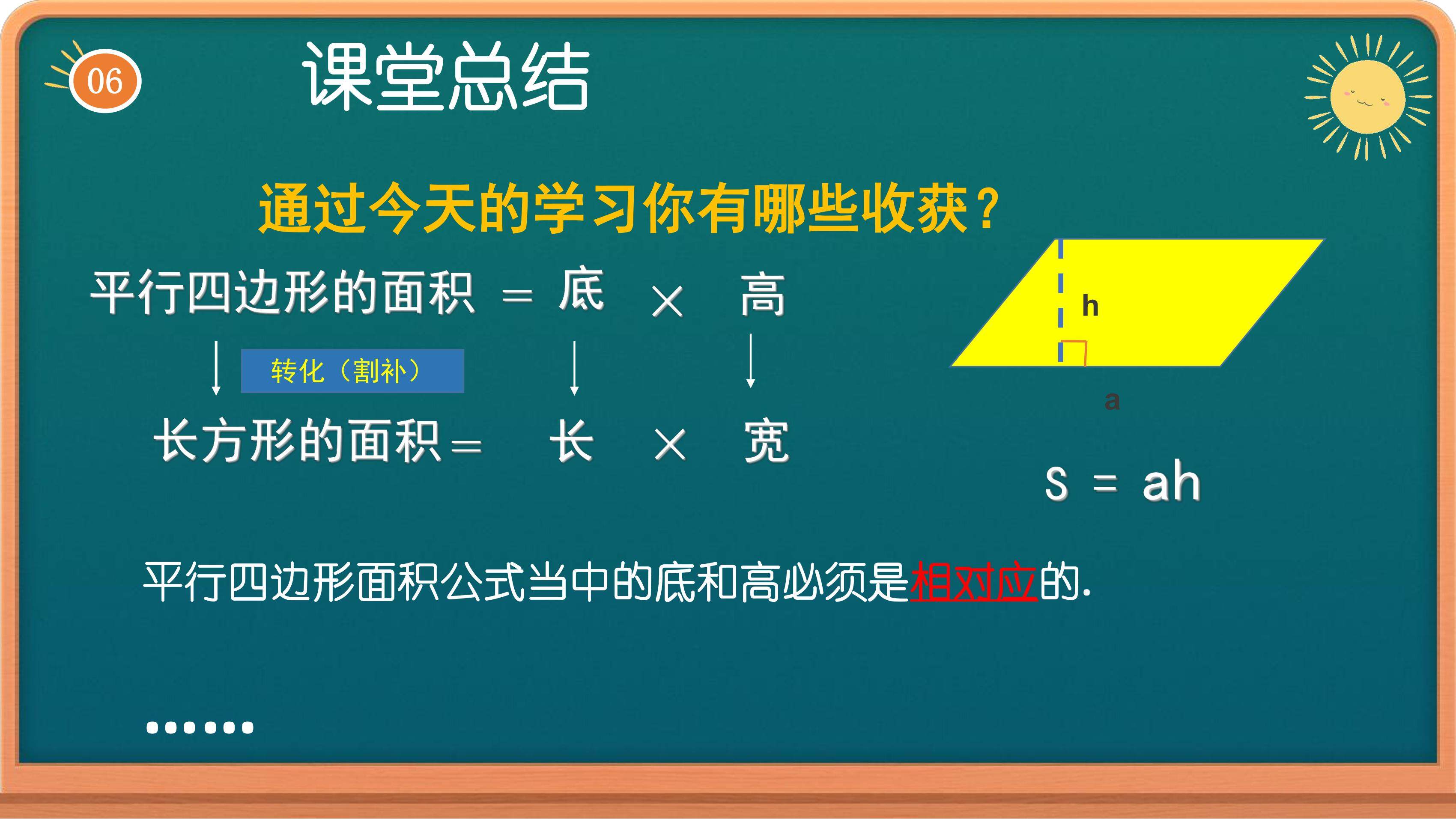 06

课堂总结

通过今天的学习你有哪些收获？

平行四边形的面积 ＝ 底 × 高

转化（割补）

长方形的面积＝ 长 × 宽

h

a

$S = ah$

平行四边形面积公式当中的底和高必须是相对应的.

……